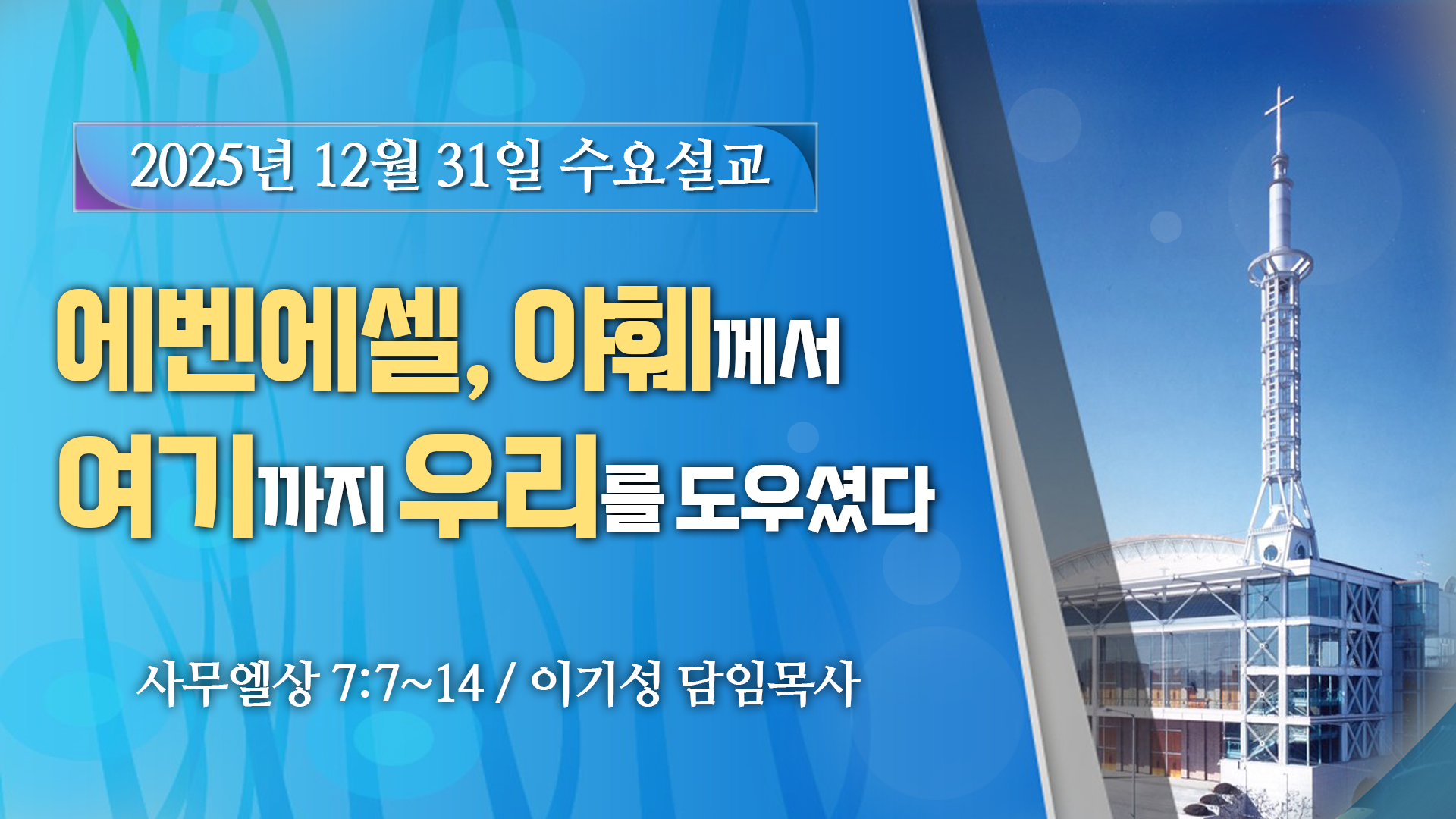 2025년 12월 31일 수요설교

에벤에셀, 야훼께서
여기까지 우리를 도우셨다

사무엘상 7:7~14 / 이기성 담임목사